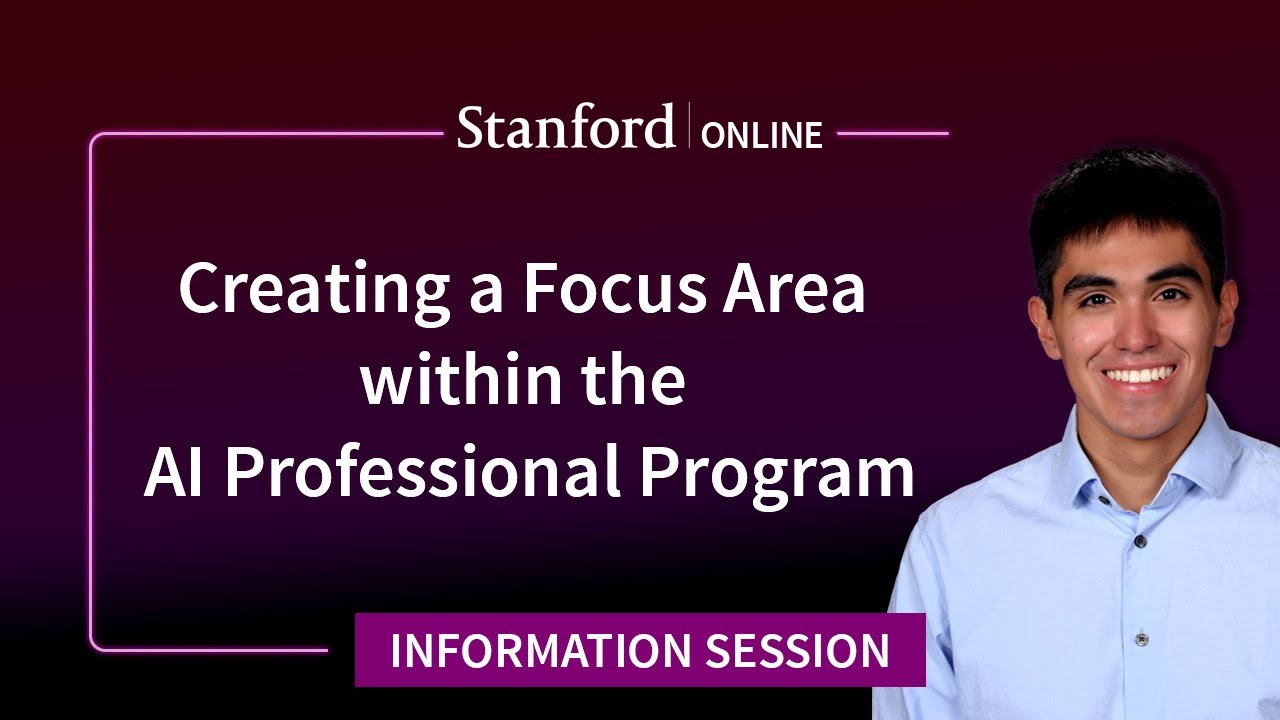 Stanford | ONLINE

Creating a Focus Area within the AI Professional Program

INFORMATION SESSION